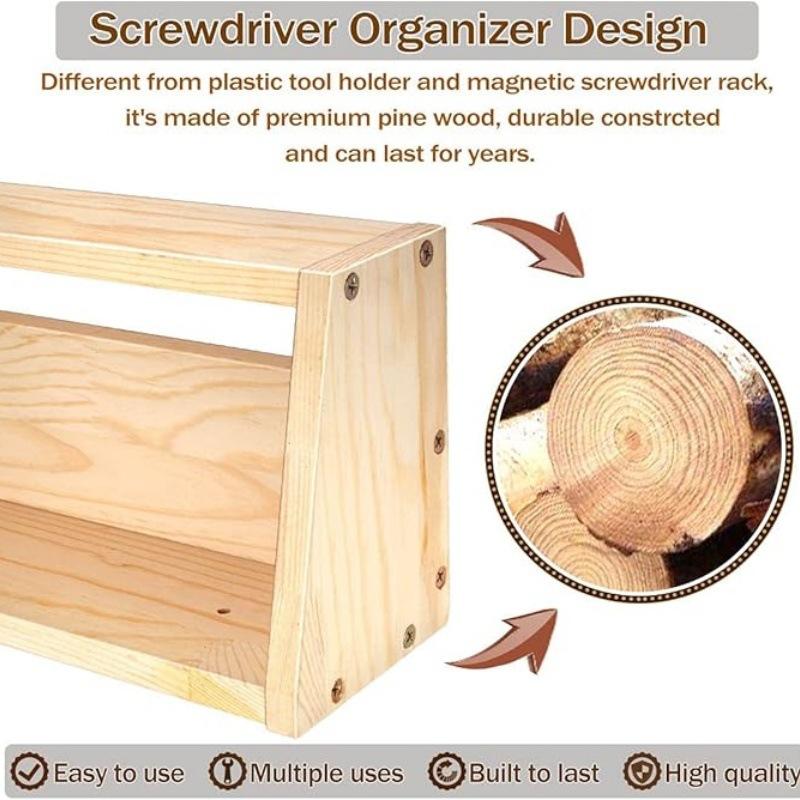 Screwdriver Organizer Design

Different from plastic tool holder and magnetic screwdriver rack, it's made of premium pine wood, durable constrcted and can last for years.

Easy to use Multiple uses Built to last High quality